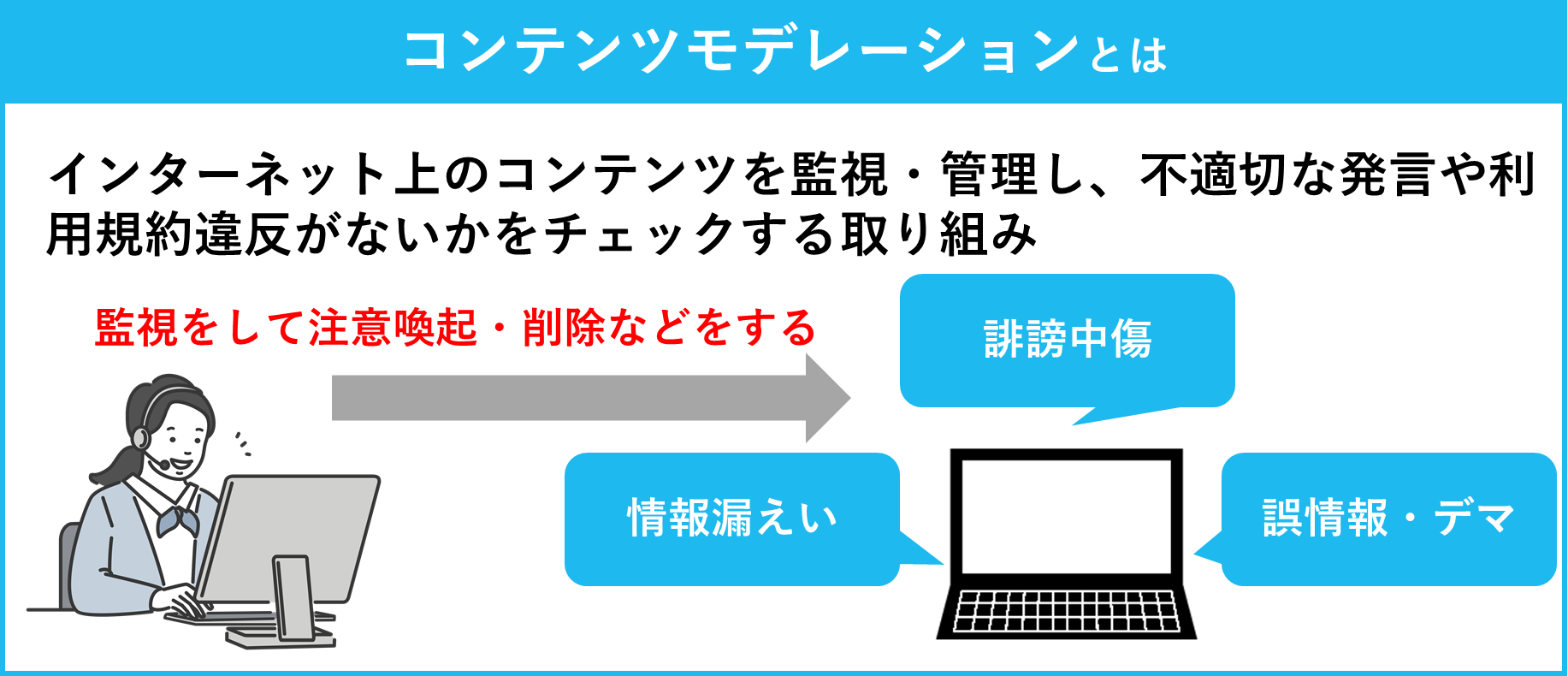 コンテンツモデレーションとは

インターネット上のコンテンツを監視・管理し、不適切な発言や利用規約違反がないかをチェックする取り組み

監視をして注意喚起・削除などをする

誹謗中傷

情報漏えい

誤情報・デマ